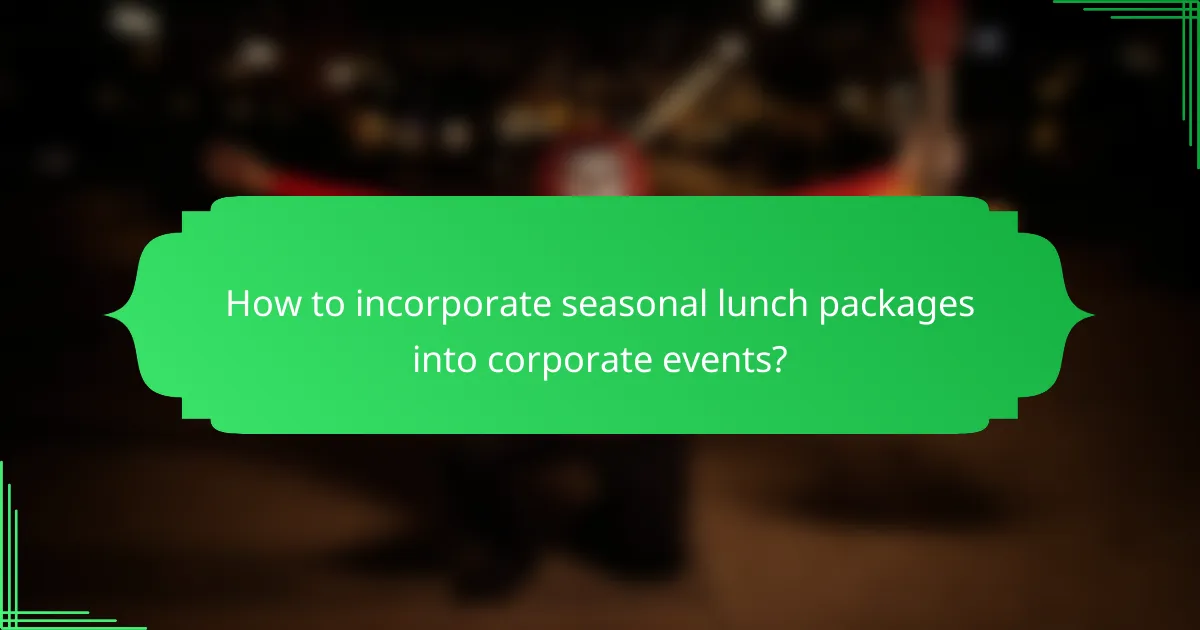 How to incorporate seasonal lunch packages into corporate events?